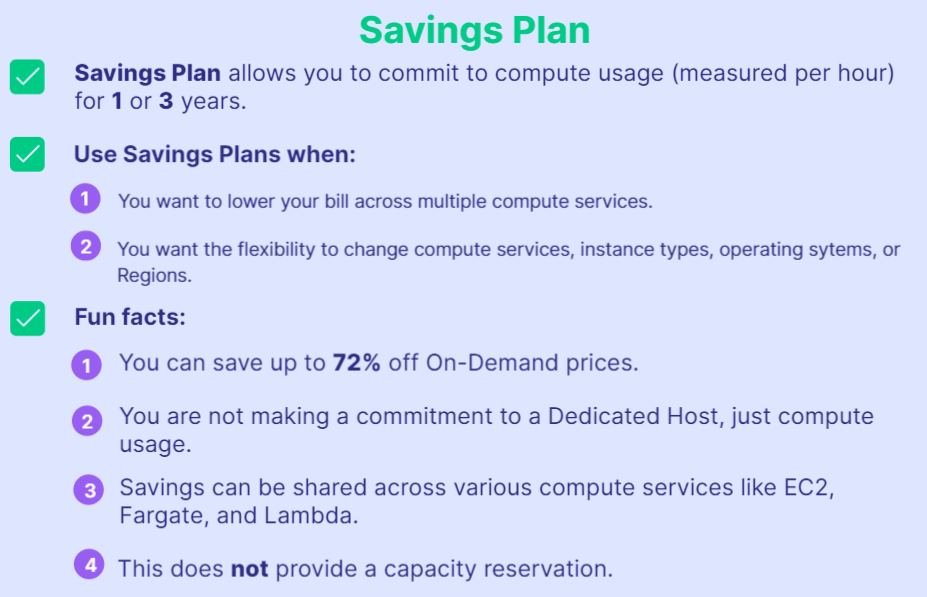 Savings Plan

Savings Plan allows you to commit to compute usage (measured per hour) for 1 or 3 years.

Use Savings Plans when:

1 You want to lower your bill across multiple compute services.

2 You want the flexibility to change compute services, instance types, operating sytems, or Regions.

Fun facts:

1 You can save up to 72% off On-Demand prices.

2 You are not making a commitment to a Dedicated Host, just compute usage.

3 Savings can be shared across various compute services like EC2, Fargate, and Lambda.

4 This does not provide a capacity reservation.